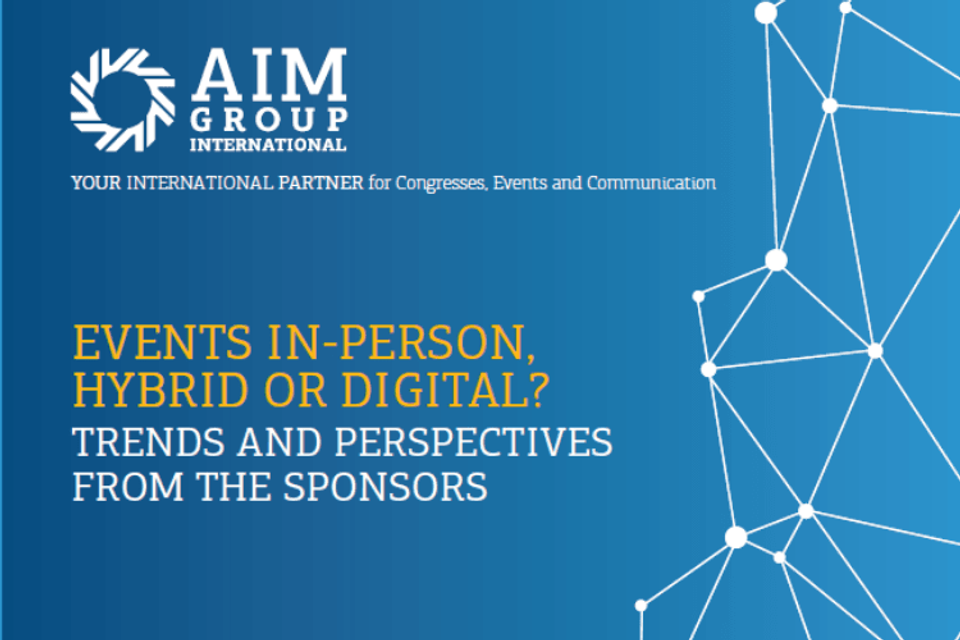 AIM GROUP INTERNATIONAL

YOUR INTERNATIONAL PARTNER for Congresses, Events and Communication

EVENTS IN-PERSON, HYBRID OR DIGITAL?
TRENDS AND PERSPECTIVES FROM THE SPONSORS